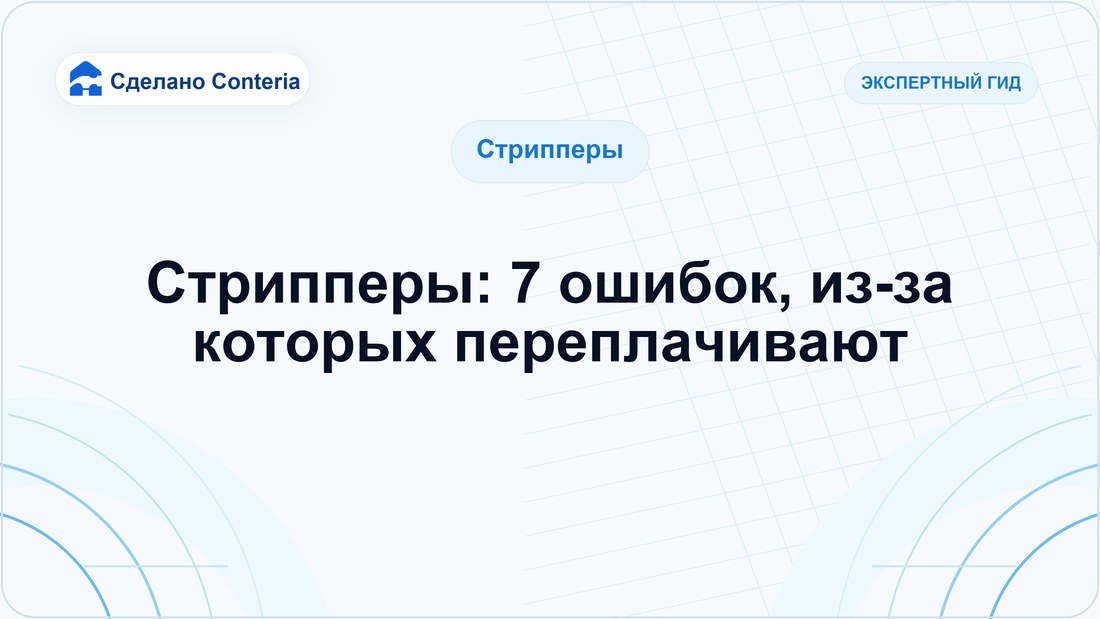 Сделано Conteria

ЭКСПЕРТНЫЙ ГИД

Стрипперы

Стрипперы: 7 ошибок, из-за которых переплачивают